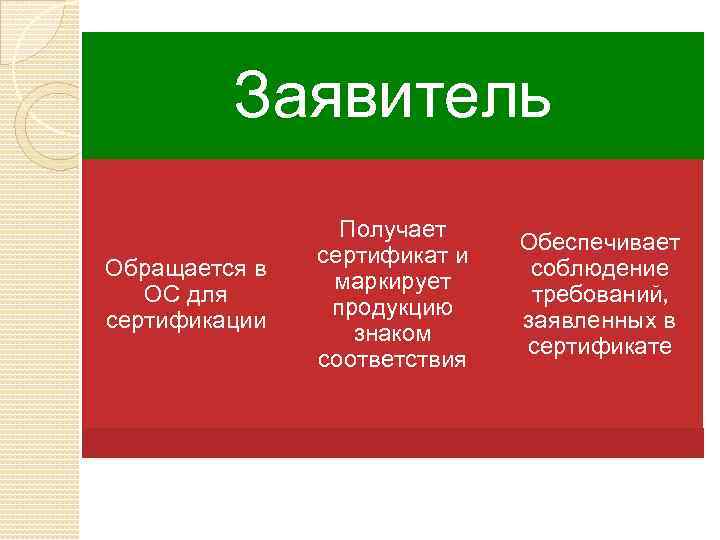 Заявитель

Обращается в ОС для сертификации

Получает сертификат и маркирует продукцию знаком соответствия

Обеспечивает соблюдение требований, заявленных в сертификате